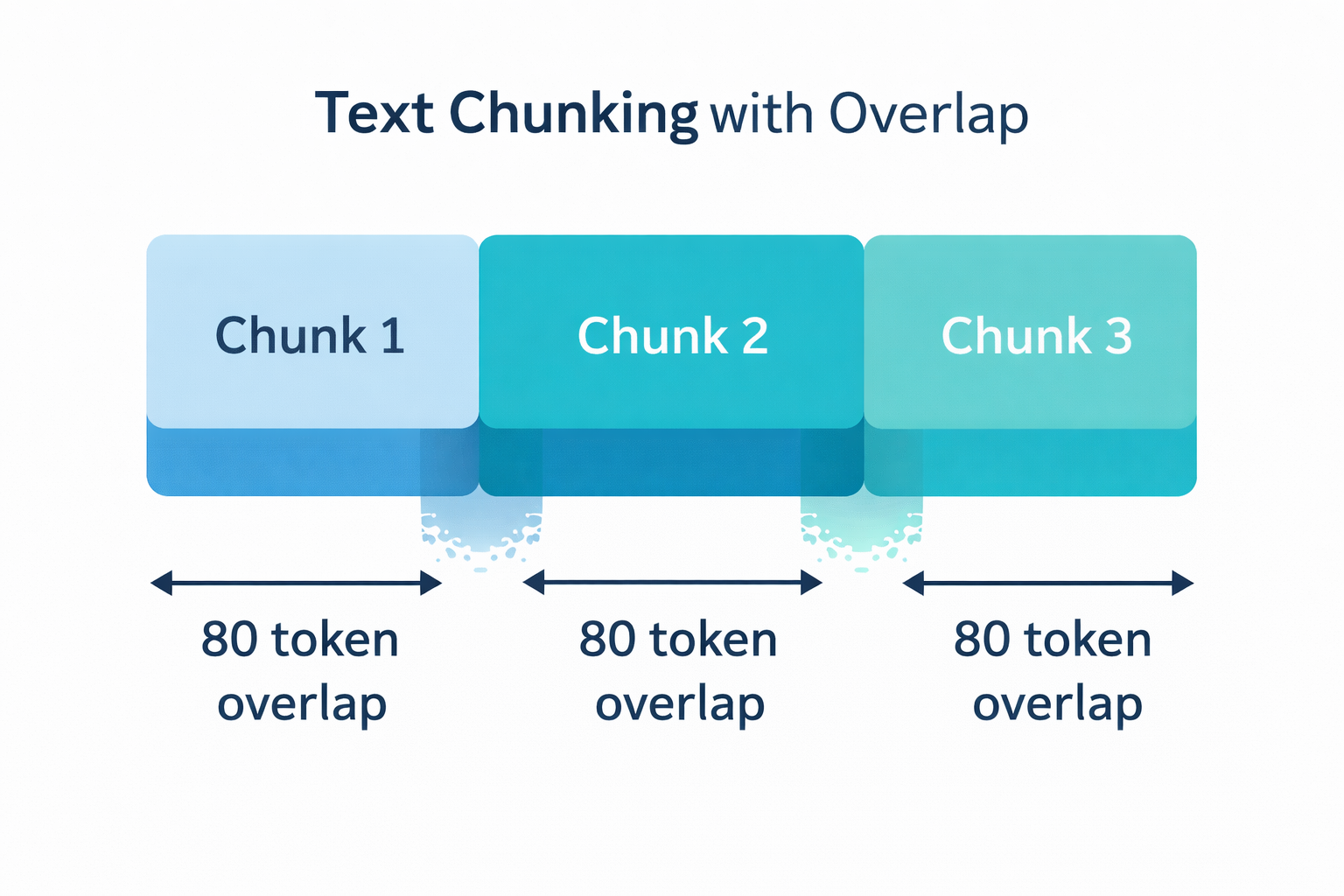 Text Chunking with Overlap

Chunk 1

Chunk 2

Chunk 3

80 token overlap

80 token overlap

80 token overlap